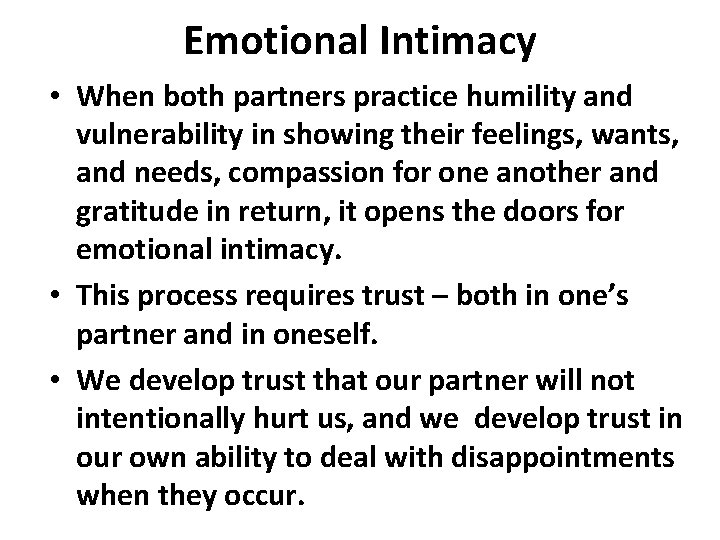 Emotional Intimacy

• When both partners practice humility and vulnerability in showing their feelings, wants, and needs, compassion for one another and gratitude in return, it opens the doors for emotional intimacy.

• This process requires trust – both in one's partner and in oneself.

• We develop trust that our partner will not intentionally hurt us, and we  develop trust in our own ability to deal with disappointments when they occur.